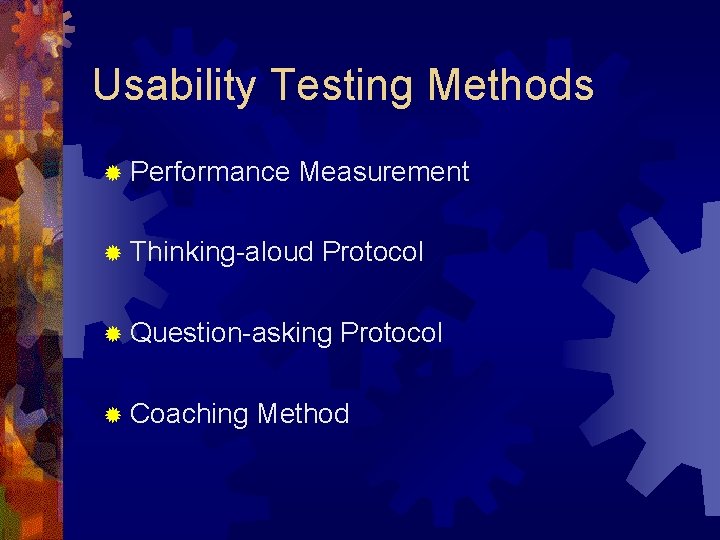 Usability Testing Methods

Performance Measurement

Thinking-aloud Protocol

Question-asking Protocol

Coaching Method